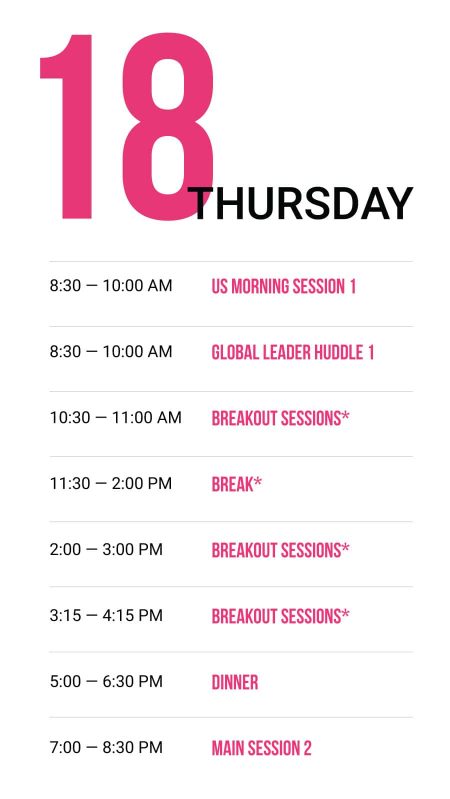 18 THURSDAY

| | |
|---|---|
| 8:30 — 10:00 AM | US MORNING SESSION 1 |
| 8:30 — 10:00 AM | GLOBAL LEADER HUDDLE 1 |
| 10:30 — 11:00 AM | BREAKOUT SESSIONS* |
| 11:30 — 2:00 PM | BREAK* |
| 2:00 — 3:00 PM | BREAKOUT SESSIONS* |
| 3:15 — 4:15 PM | BREAKOUT SESSIONS* |
| 5:00 — 6:30 PM | DINNER |
| 7:00 — 8:30 PM | MAIN SESSION 2 |